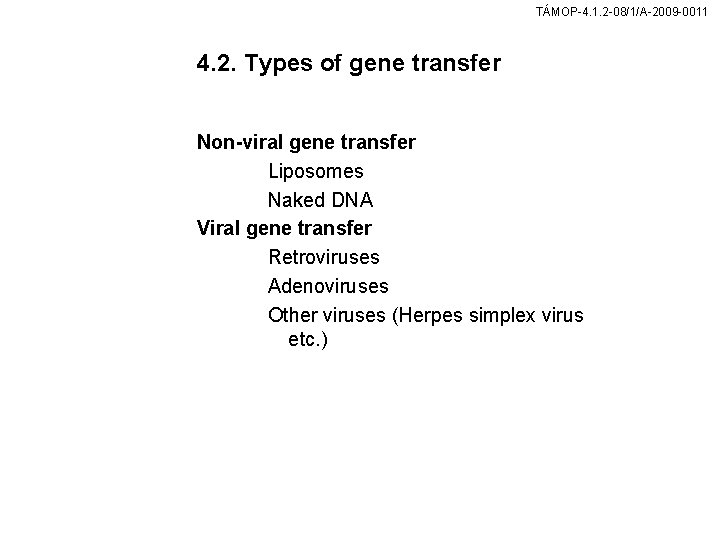 TÁMOP-4.1.2-08/1/A-2009-0011

4.2. Types of gene transfer

Non-viral gene transfer
Liposomes
Naked DNA
Viral gene transfer
Retroviruses
Adenoviruses
Other viruses (Herpes simplex virus etc.)